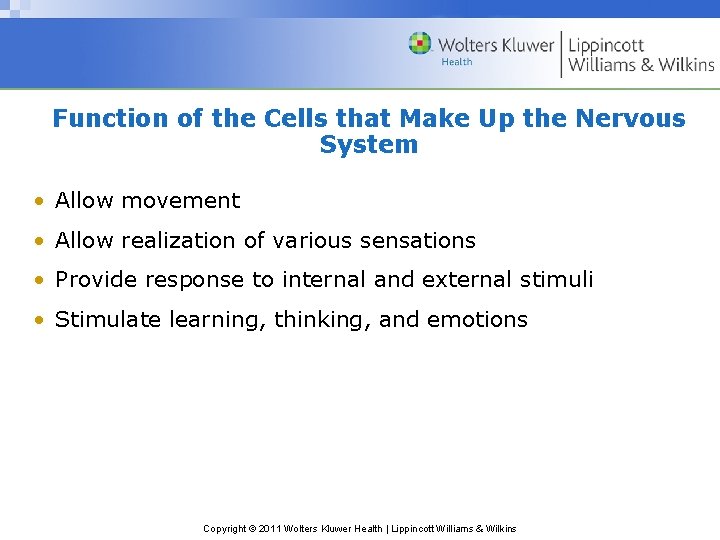 Wolters Kluwer Health | Lippincott Williams & Wilkins

Function of the Cells that Make Up the Nervous System

• Allow movement
• Allow realization of various sensations
• Provide response to internal and external stimuli
• Stimulate learning, thinking, and emotions

Copyright © 2011 Wolters Kluwer Health | Lippincott Williams & Wilkins